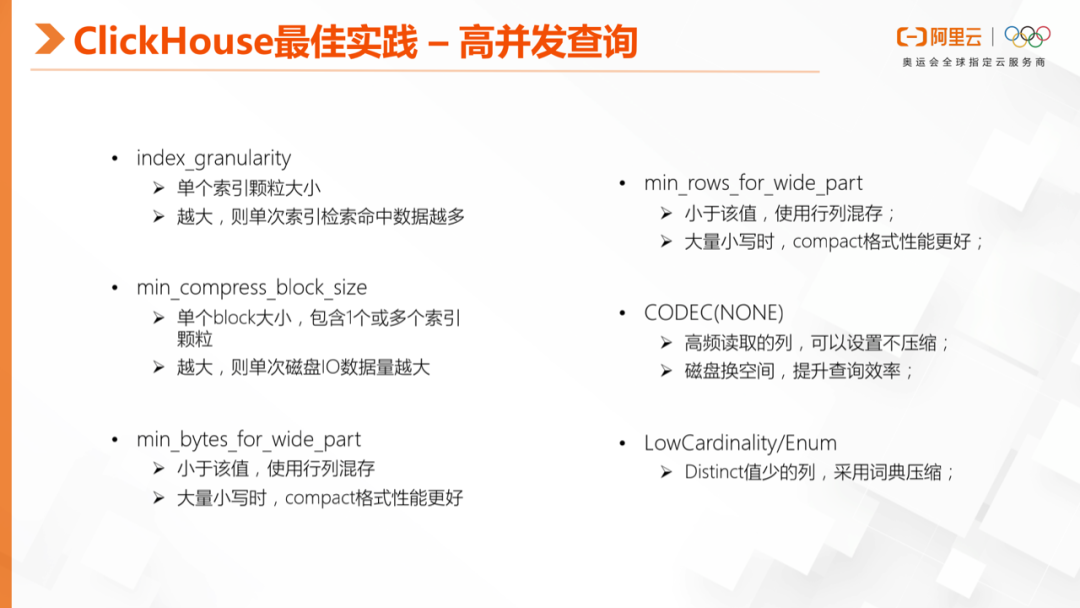 ClickHouse最佳实践 – 高并发查询

阿里云
奥运会全球指定云服务商

• index_granularity
➢ 单个索引颗粒大小
➢ 越大，则单次索引检索命中数据越多

• min_compress_block_size
➢ 单个block大小，包含1个或多个索引颗粒
➢ 越大，则单次磁盘IO数据量越大

• min_bytes_for_wide_part
➢ 小于该值，使用行列混存
➢ 大量小写时，compact格式性能更好

• min_rows_for_wide_part
➢ 小于该值，使用行列混存；
➢ 大量小写时，compact格式性能更好；

• CODEC(NONE)
➢ 高频读取的列，可以设置不压缩；
➢ 磁盘换空间，提升查询效率；

• LowCardinality/Enum
➢ Distinct值少的列，采用词典压缩；